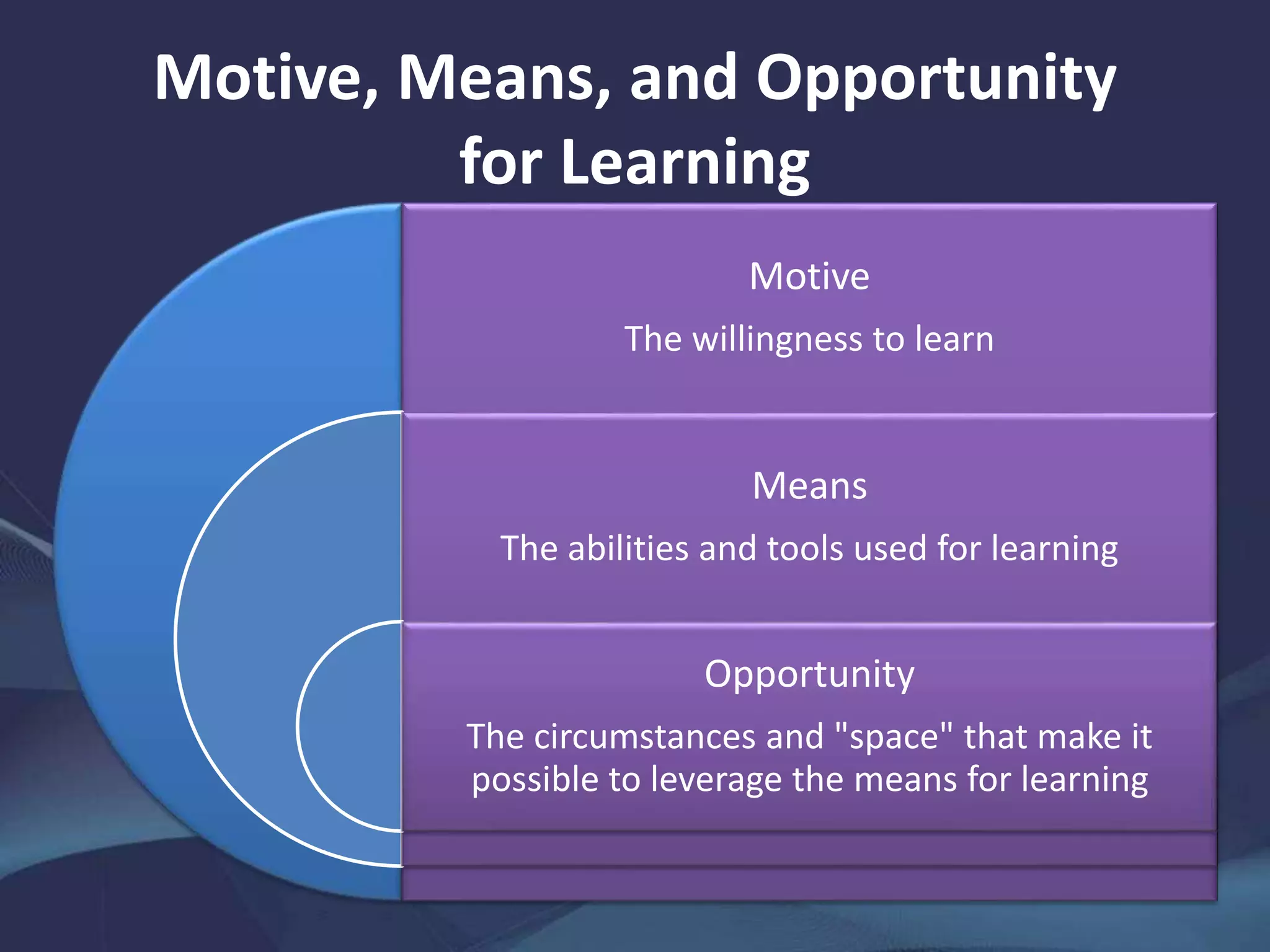 Motive, Means, and Opportunity for Learning

Motive

The willingness to learn

Means

The abilities and tools used for learning

Opportunity

The circumstances and "space" that make it possible to leverage the means for learning